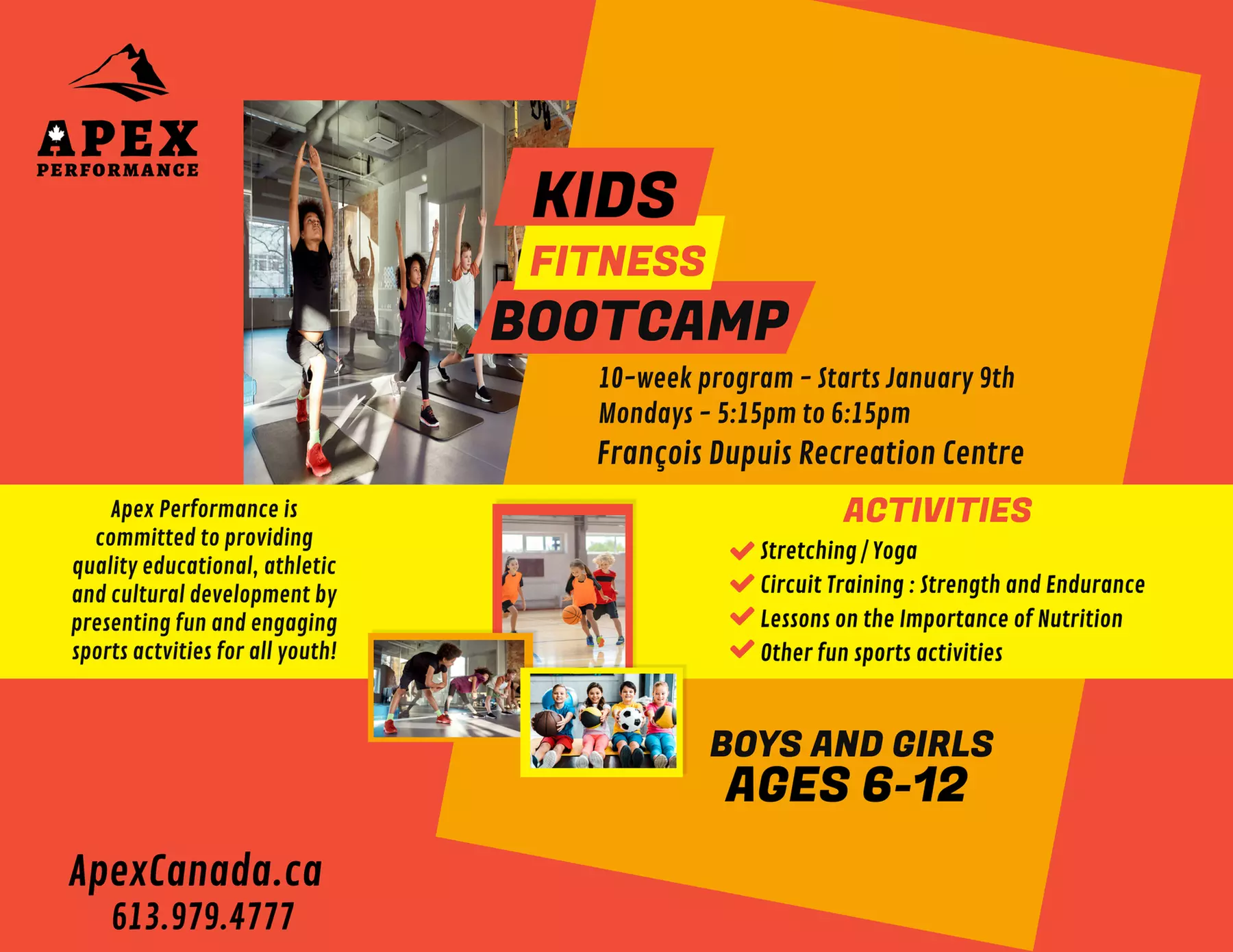 APEX
PERFORMANCE

KIDS
FITNESS
BOOTCAMP

10-week program - Starts January 9th
Mondays - 5:15pm to 6:15pm
François Dupuis Recreation Centre

Apex Performance is committed to providing quality educational, athletic and cultural development by presenting fun and engaging sports actvities for all youth!

ACTIVITIES
Stretching / Yoga
Circuit Training : Strength and Endurance
Lessons on the Importance of Nutrition
Other fun sports activities

BOYS AND GIRLS
AGES 6-12

ApexCanada.ca
613.979.4777